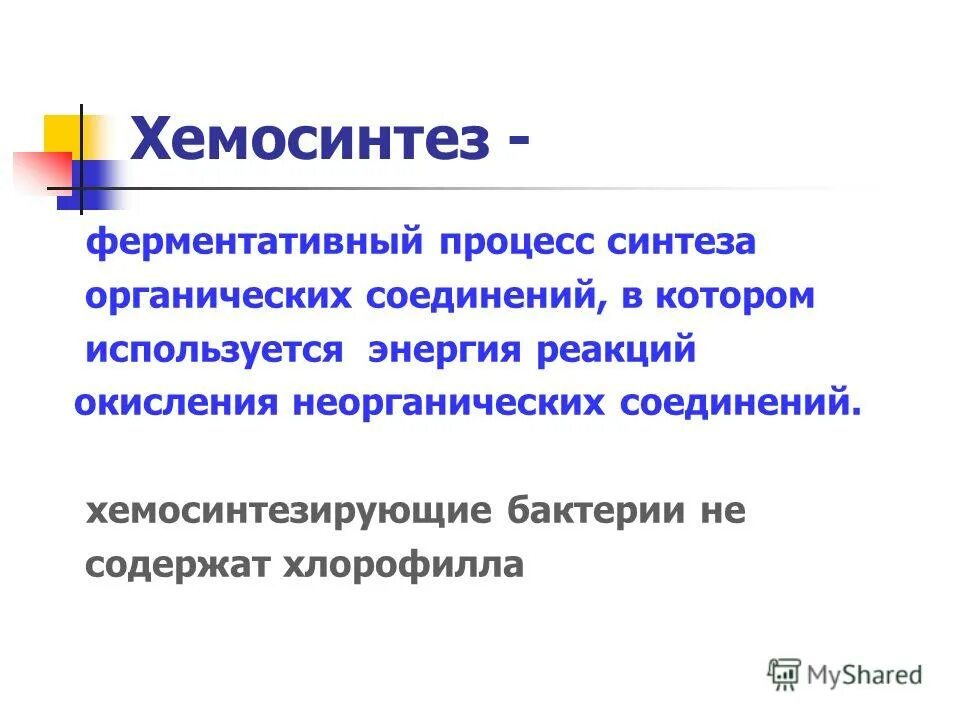 Хемосинтез -

ферментативный процесс синтеза органических соединений, в котором используется энергия реакций окисления неорганических соединений.

хемосинтезирующие бактерии не содержат хлорофилла

MyShared